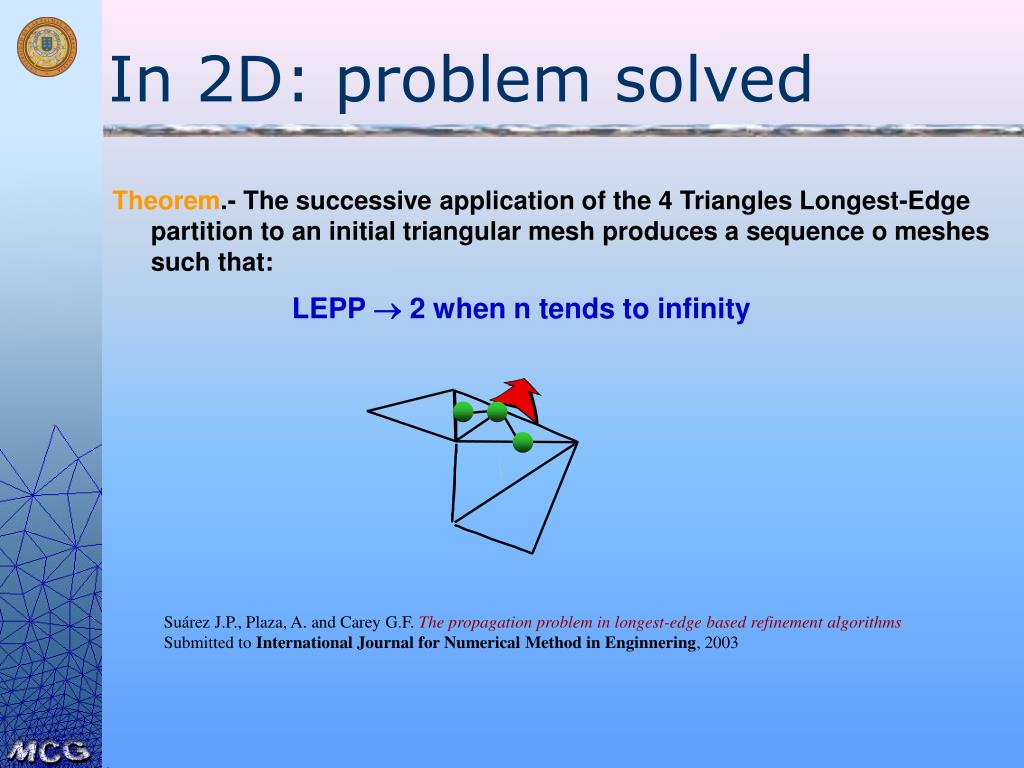 In 2D: problem solved

Theorem.- The successive application of the 4 Triangles Longest-Edge partition to an initial triangular mesh produces a sequence o meshes such that:

LEPP $\rightarrow$ 2 when n tends to infinity

Suárez J.P., Plaza, A. and Carey G.F. The propagation problem in longest-edge based refinement algorithms
Submitted to International Journal for Numerical Method in Enginnering, 2003

MCG